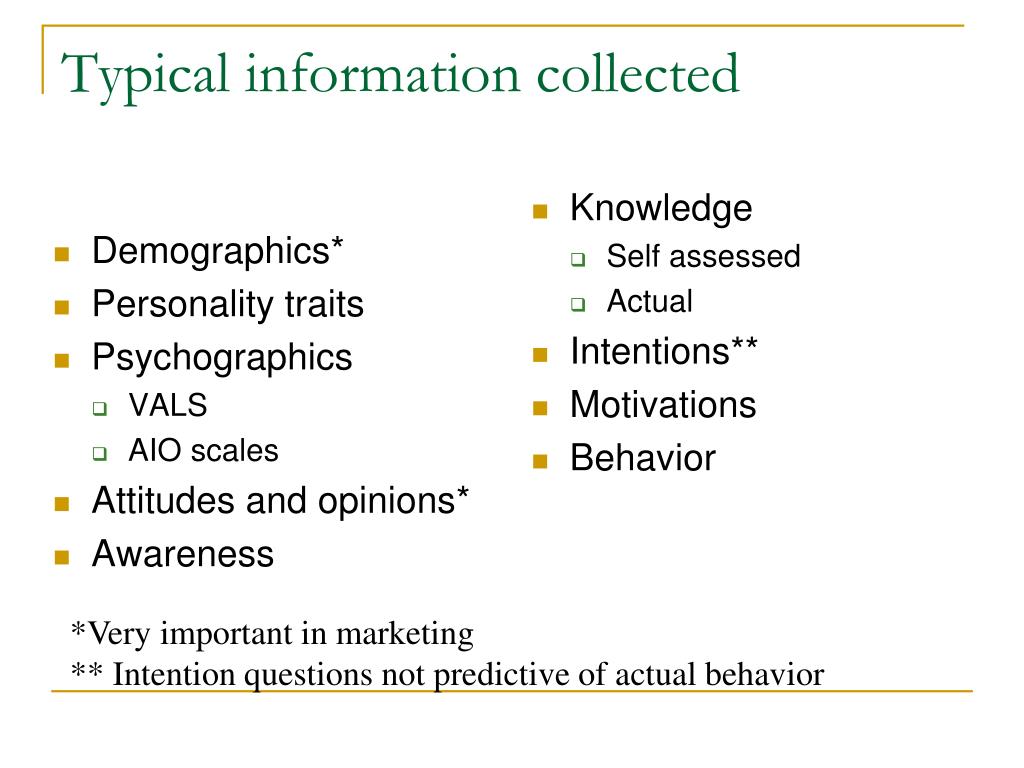 Typical information collected

- Demographics*
- Personality traits
- Psychographics
  - VALS
  - AIO scales
- Attitudes and opinions*
- Awareness

- Knowledge
  - Self assessed
  - Actual
- Intentions**
- Motivations
- Behavior

*Very important in marketing
** Intention questions not predictive of actual behavior